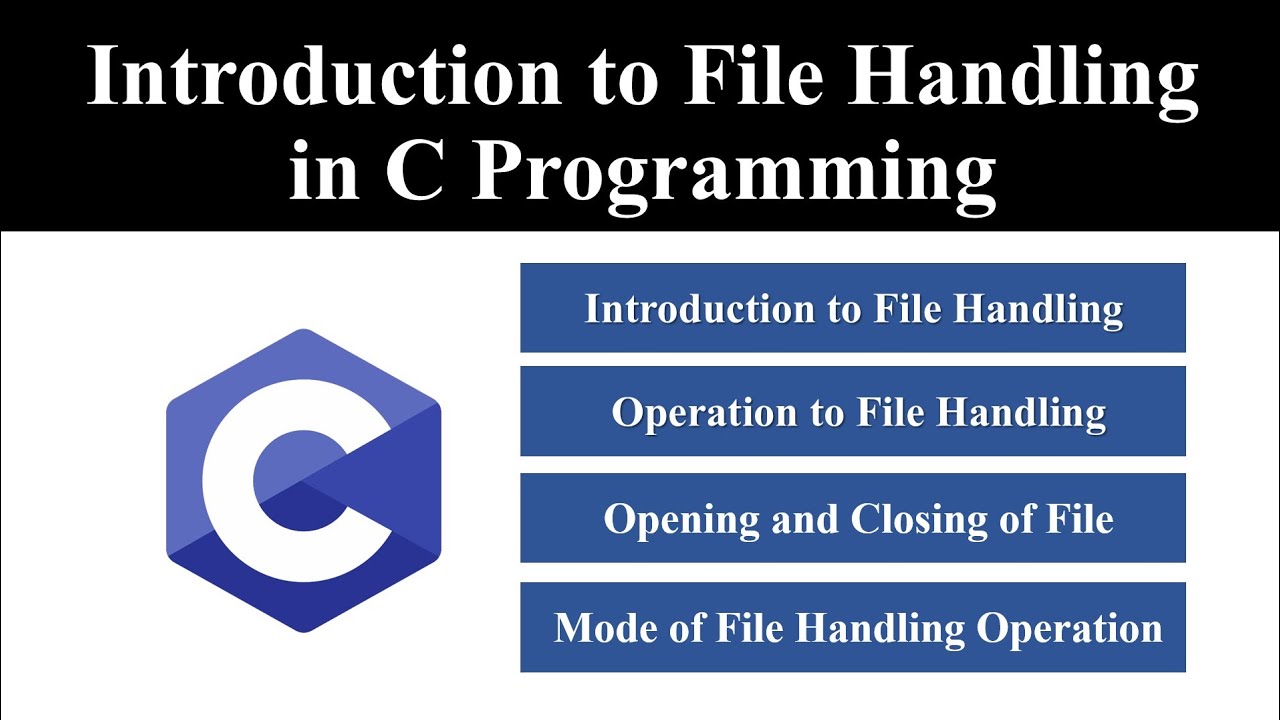 Introduction to File Handling in C Programming

C

Introduction to File Handling

Operation to File Handling

Opening and Closing of File

Mode of File Handling Operation